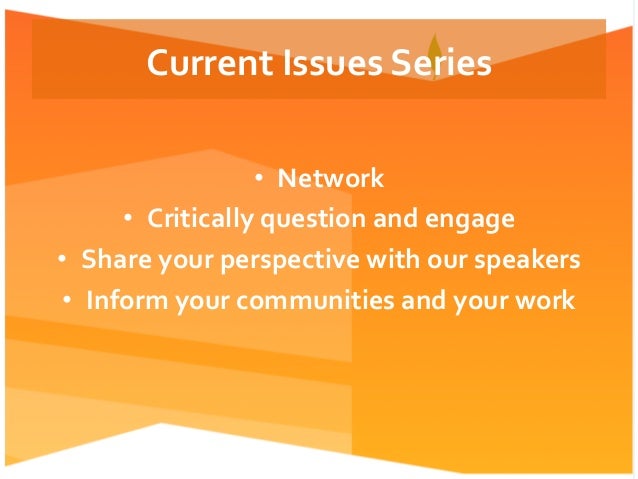 Current Issues Series

• Network
• Critically question and engage
• Share your perspective with our speakers
• Inform your communities and your work